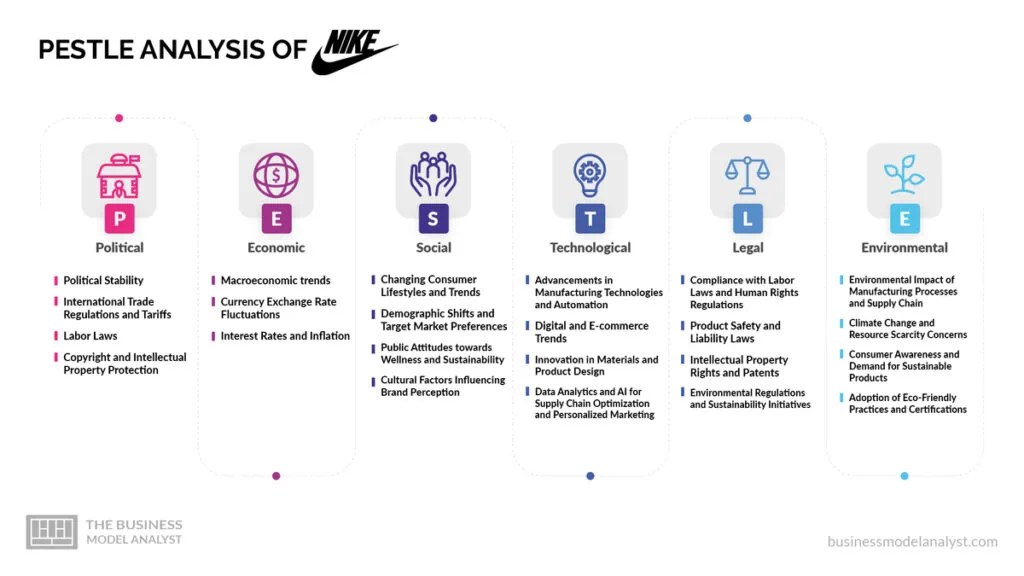 PESTLE ANALYSIS OF NIKE

P
Political
Political Stability
International Trade Regulations and Tariffs
Labor Laws
Copyright and Intellectual Property Protection

E
Economic
Macroeconomic trends
Currency Exchange Rate Fluctuations
Interest Rates and Inflation

S
Social
Changing Consumer Lifestyles and Trends
Demographic Shifts and Target Market Preferences
Public Attitudes towards Wellness and Sustainability
Cultural Factors Influencing Brand Perception

T
Technological
Advancements in Manufacturing Technologies and Automation
Digital and E-commerce Trends
Innovation in Materials and Product Design
Data Analytics and AI for Supply Chain Optimization and Personalized Marketing

L
Legal
Compliance with Labor Laws and Human Rights Regulations
Product Safety and Liability Laws
Intellectual Property Rights and Patents
Environmental Regulations and Sustainability Initiatives

E
Environmental
Environmental Impact of Manufacturing Processes and Supply Chain
Climate Change and Resource Scarcity Concerns
Consumer Awareness and Demand for Sustainable Products
Adoption of Eco-Friendly Practices and Certifications

THE BUSINESS MODEL ANALYST
businessmodelanalyst.com